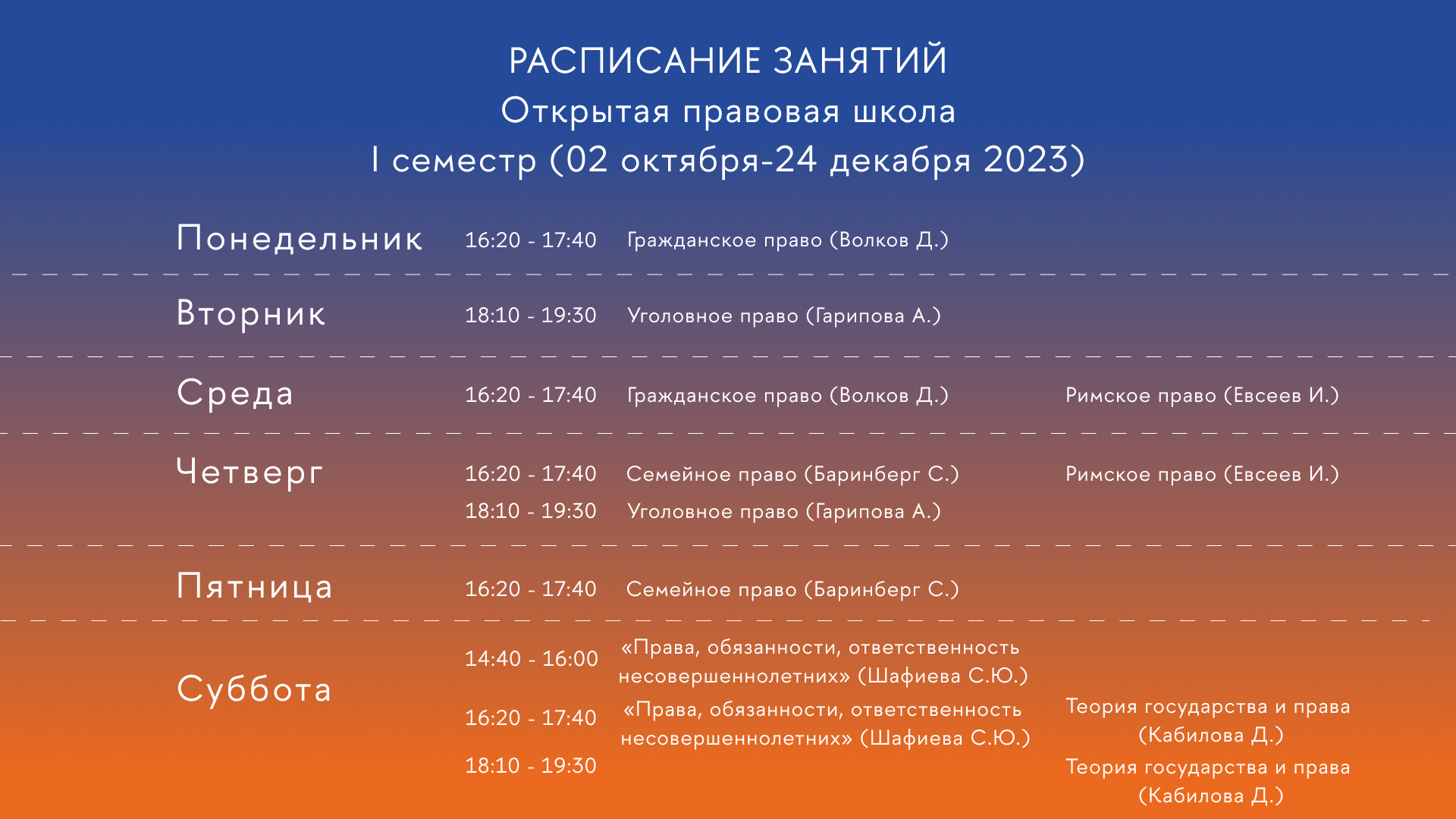 РАСПИСАНИЕ ЗАНЯТИЙ
Открытая правовая школа
I семестр (02 октября-24 декабря 2023)

| | | | |
|---|---|---|---|
| Понедельник | 16:20 - 17:40 | Гражданское право (Волков Д.) | |
| Вторник | 18:10 - 19:30 | Уголовное право (Гарипова А.) | |
| Среда | 16:20 - 17:40 | Гражданское право (Волков Д.) | Римское право (Евсеев И.) |
| Четверг | 16:20 - 17:40 | Семейное право (Баринберг С.) | Римское право (Евсеев И.) |
| | 18:10 - 19:30 | Уголовное право (Гарипова А.) | |
| Пятница | 16:20 - 17:40 | Семейное право (Баринберг С.) | |
| Суббота | 14:40 - 16:00 | «Права, обязанности, ответственность несовершеннолетних» (Шафиева С.Ю.) | |
| | 16:20 - 17:40 | «Права, обязанности, ответственность несовершеннолетних» (Шафиева С.Ю.) | Теория государства и права (Кабилова Д.) |
| | 18:10 - 19:30 | | Теория государства и права (Кабилова Д.) |